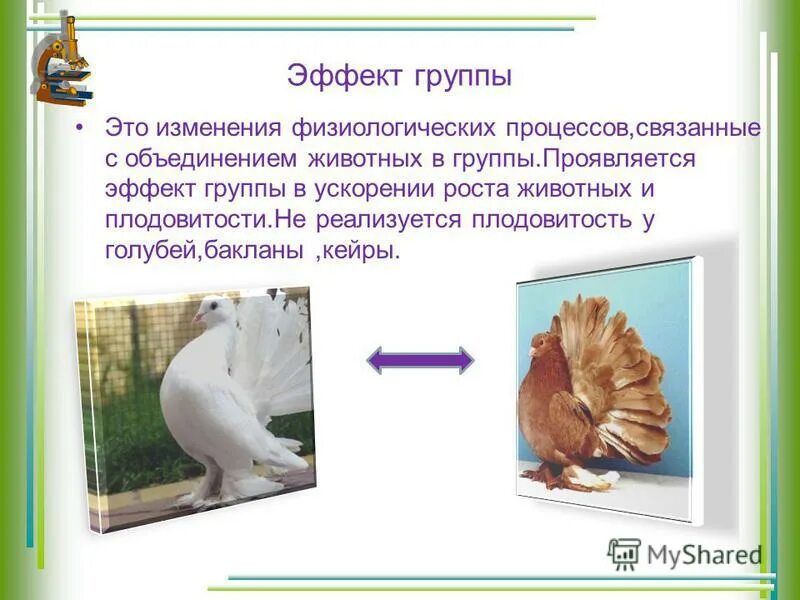 Эффект группы

• Это изменения физиологических процессов,связанные с объединением животных в группы.Проявляется эффект группы в ускорении роста животных и плодовитости.Не реализуется плодовитость у голубей,бакланы ,кейры.

MyShared